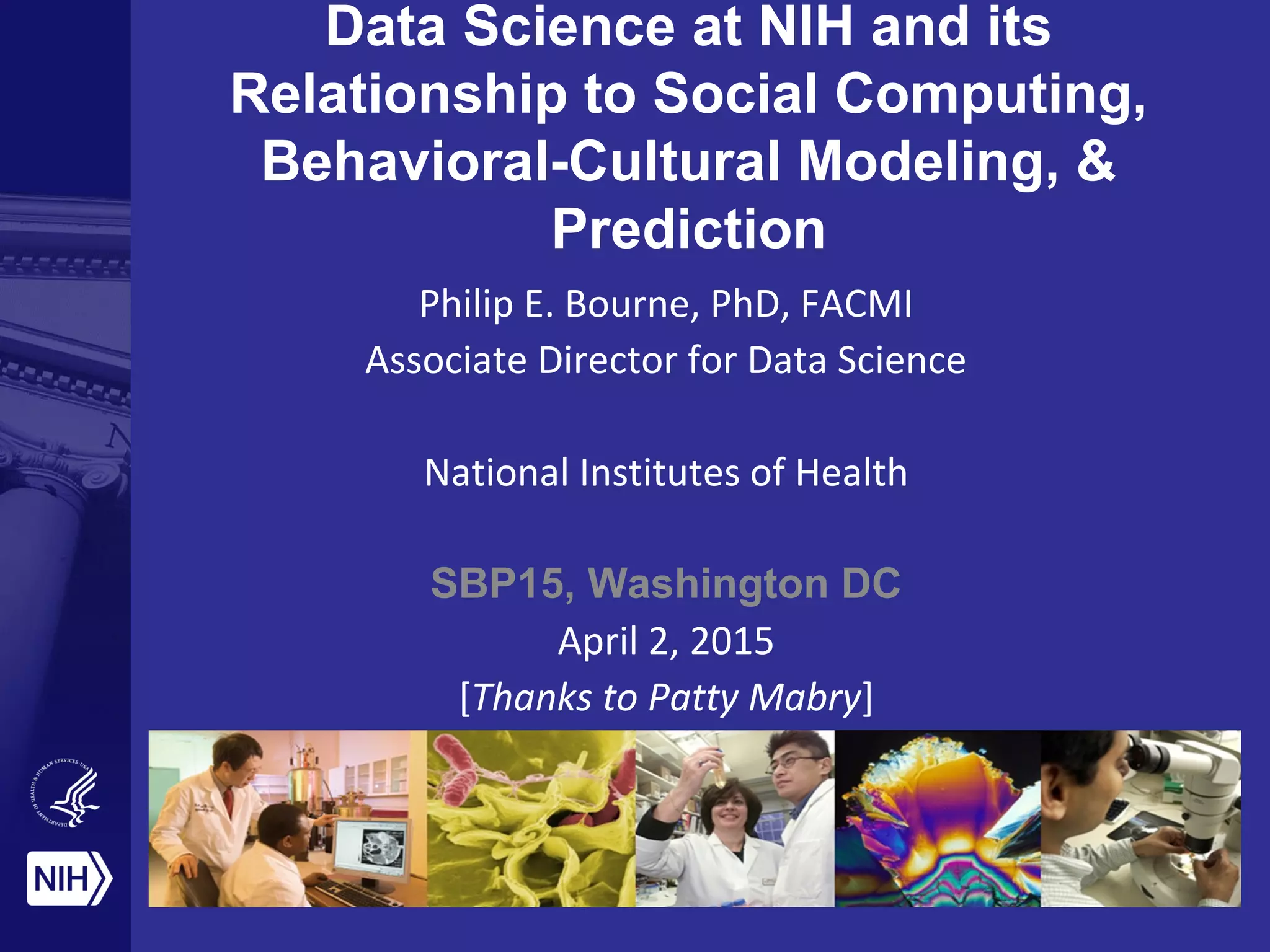 Data Science at NIH and its Relationship to Social Computing, Behavioral-Cultural Modeling, & Prediction

Philip E. Bourne, PhD, FACMI
Associate Director for Data Science

National Institutes of Health

SBP15, Washington DC
April 2, 2015
[Thanks to Patty Mabry]

DEPARTMENT OF HEALTH & HUMAN SERVICES·USA

NIH